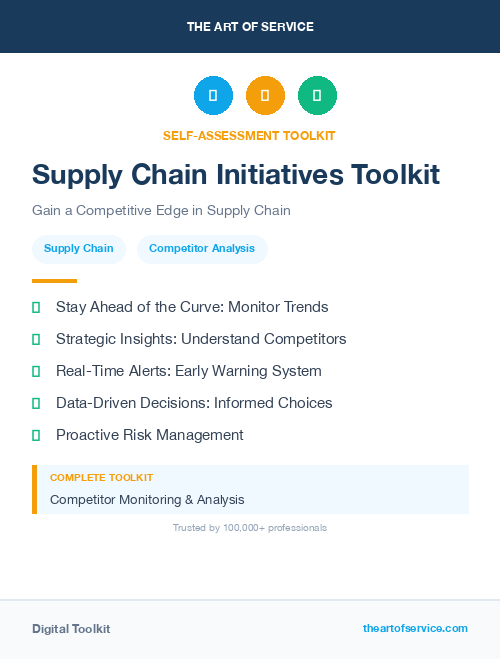 THE ART OF SERVICE

SELF-ASSESSMENT TOOLKIT

Supply Chain Initiatives Toolkit

Gain a Competitive Edge in Supply Chain

Supply Chain

Competitor Analysis

Stay Ahead of the Curve: Monitor Trends

Strategic Insights: Understand Competitors

Real-Time Alerts: Early Warning System

Data-Driven Decisions: Informed Choices

Proactive Risk Management

COMPLETE TOOLKIT

Competitor Monitoring & Analysis

Trusted by 100,000+ professionals

Digital Toolkit

theartofservice.com